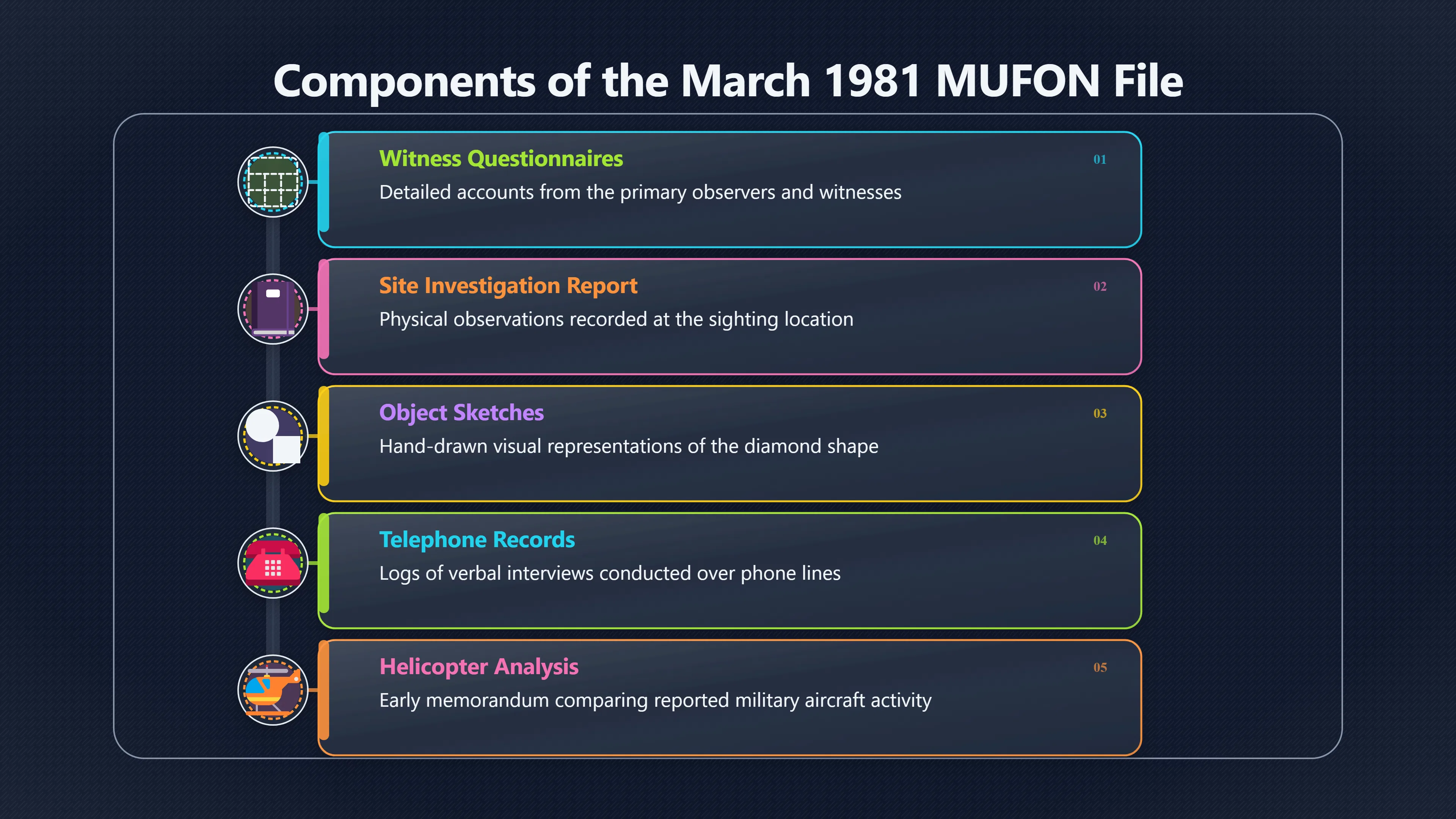 Components of the March 1981 MUFON File

Witness Questionnaires
01
Detailed accounts from the primary observers and witnesses

Site Investigation Report
02
Physical observations recorded at the sighting location

Object Sketches
03
Hand-drawn visual representations of the diamond shape

Telephone Records
04
Logs of verbal interviews conducted over phone lines

Helicopter Analysis
05
Early memorandum comparing reported military aircraft activity